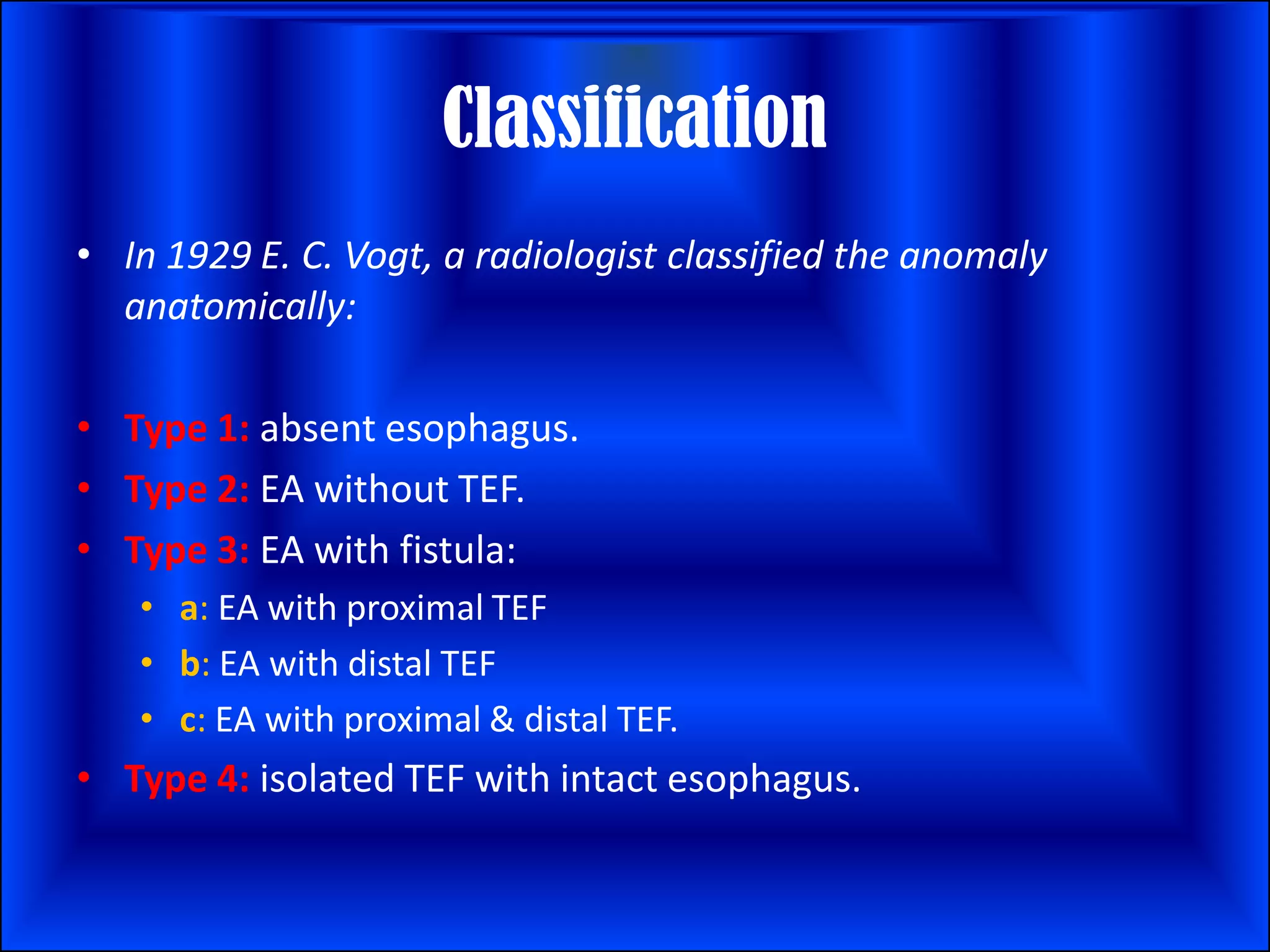 Classification

• In 1929 E. C. Vogt, a radiologist classified the anomaly anatomically:

• Type 1: absent esophagus.
• Type 2: EA without TEF.
• Type 3: EA with fistula:
  • a: EA with proximal TEF
  • b: EA with distal TEF
  • c: EA with proximal & distal TEF.
• Type 4: isolated TEF with intact esophagus.